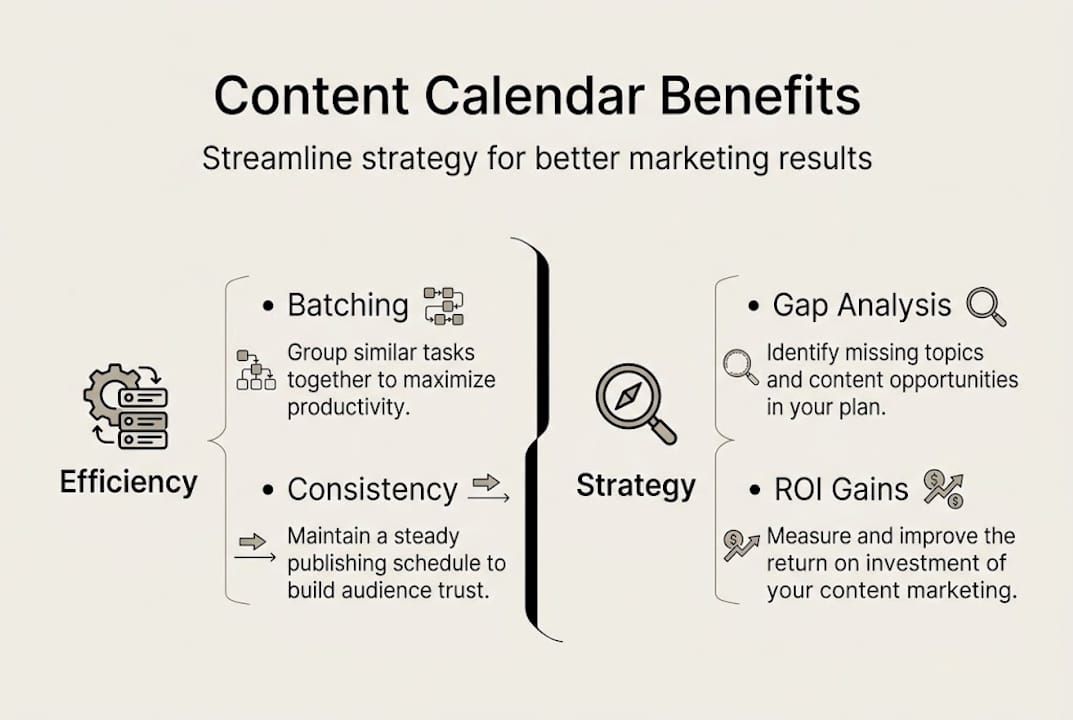 Content Calendar Benefits

Streamline strategy for better marketing results

Efficiency

• Batching

Group similar tasks together to maximize productivity.

• Consistency

Maintain a steady publishing schedule to build audience trust.

Strategy

• Gap Analysis

Identify missing topics and content opportunities in your plan.

• ROI Gains

Measure and improve the return on investment of your content marketing.